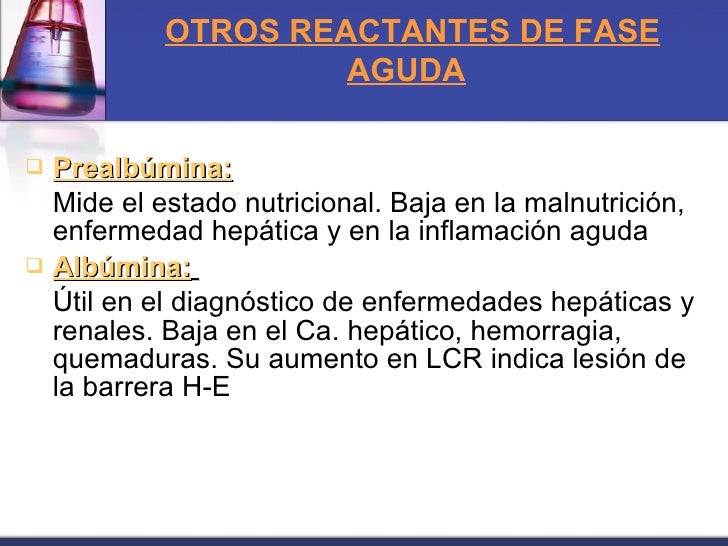 OTROS REACTANTES DE FASE AGUDA

Prealbúmina:
Mide el estado nutricional. Baja en la malnutrición, enfermedad hepática y en la inflamación aguda

Albúmina:
Útil en el diagnóstico de enfermedades hepáticas y renales. Baja en el Ca. hepático, hemorragia, quemaduras. Su aumento en LCR indica lesión de la barrera H-E